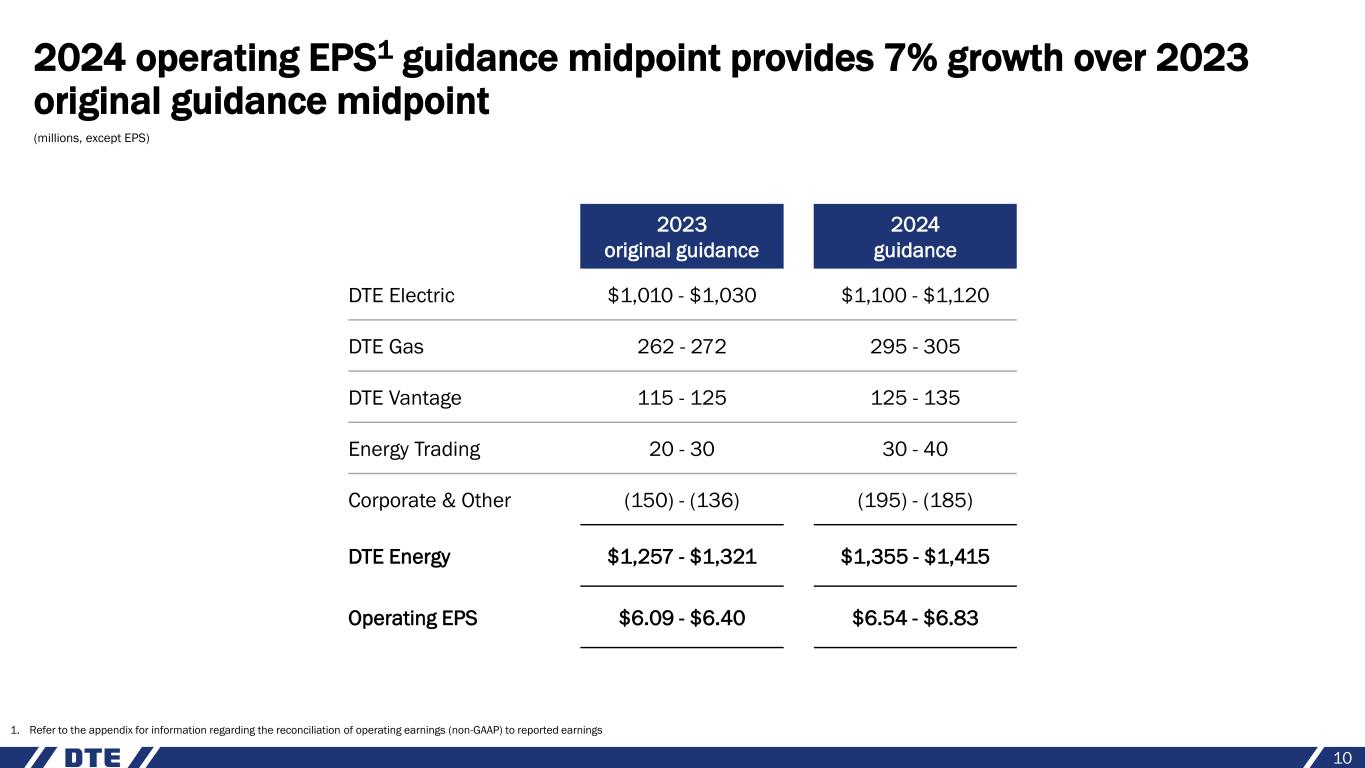 2024 operating EPS$^1$ guidance midpoint provides 7% growth over 2023 original guidance midpoint

(millions, except EPS)

| | 2023 original guidance | 2024 guidance |
|---|---|---|
| DTE Electric | \$1,010 - \$1,030 | \$1,100 - \$1,120 |
| DTE Gas | 262 - 272 | 295 - 305 |
| DTE Vantage | 115 - 125 | 125 - 135 |
| Energy Trading | 20 - 30 | 30 - 40 |
| Corporate & Other | (150) - (136) | (195) - (185) |
| DTE Energy | \$1,257 - \$1,321 | \$1,355 - \$1,415 |
| Operating EPS | \$6.09 - \$6.40 | \$6.54 - \$6.83 |

1. Refer to the appendix for information regarding the reconciliation of operating earnings (non-GAAP) to reported earnings

DTE

10